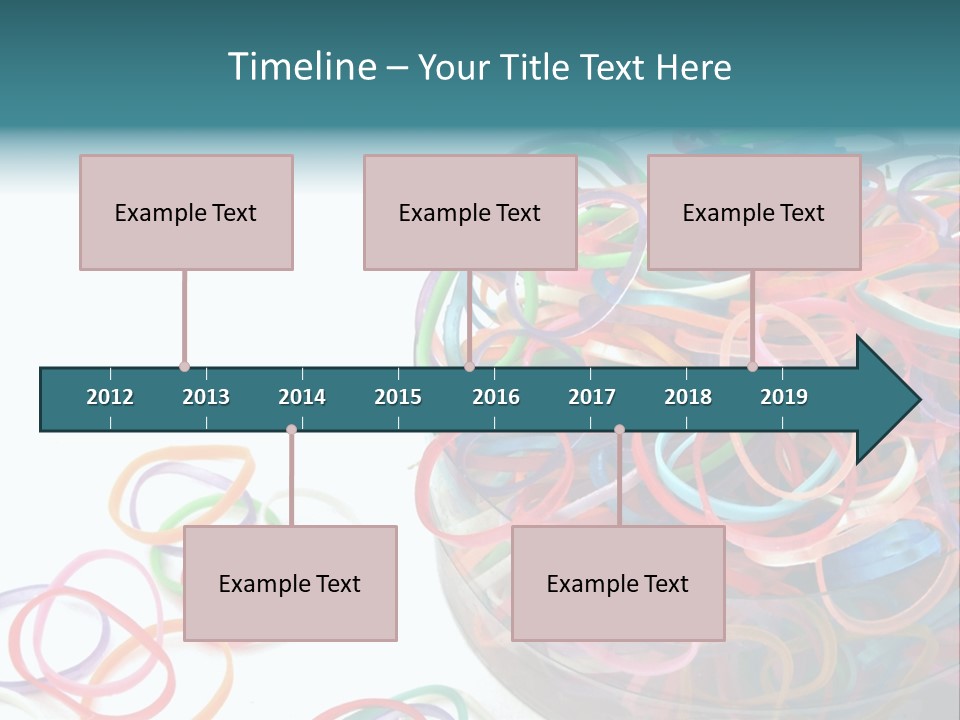 Timeline – Your Title Text Here

Example Text

Example Text

Example Text

2012 2013 2014 2015 2016 2017 2018 2019

Example Text

Example Text